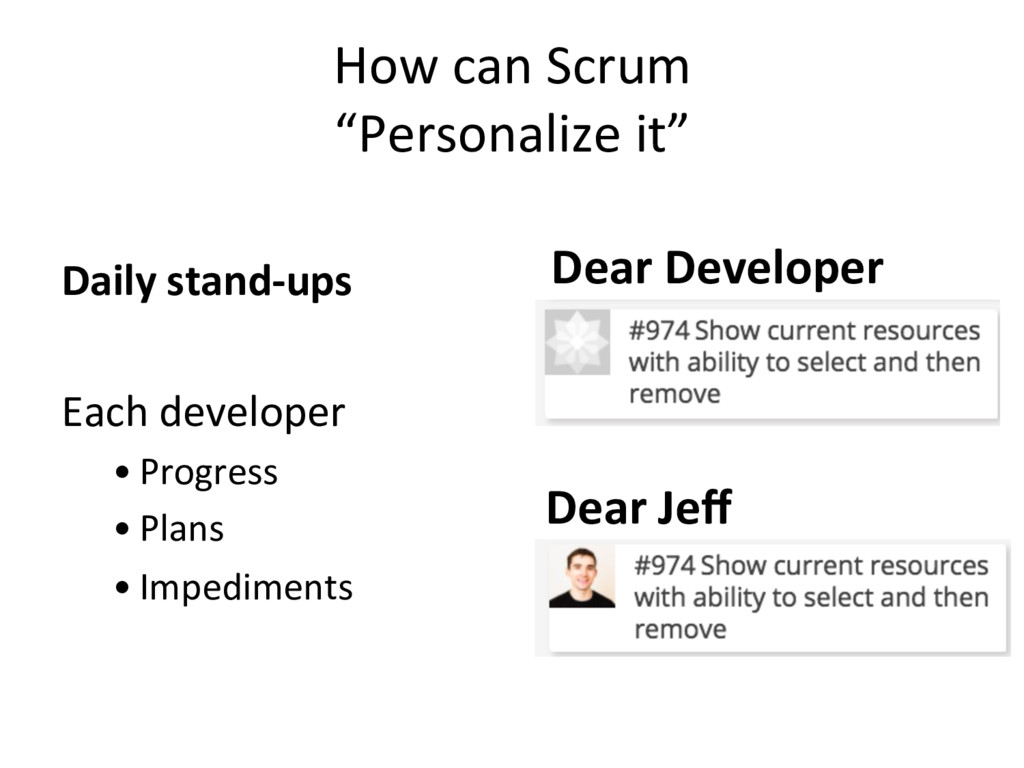 How can Scrum
“Personalize it”

Daily stand-ups

Each developer
• Progress
• Plans
• Impediments

Dear Developer

#974 Show current resources with ability to select and then remove

Dear Jeff

#974 Show current resources with ability to select and then remove